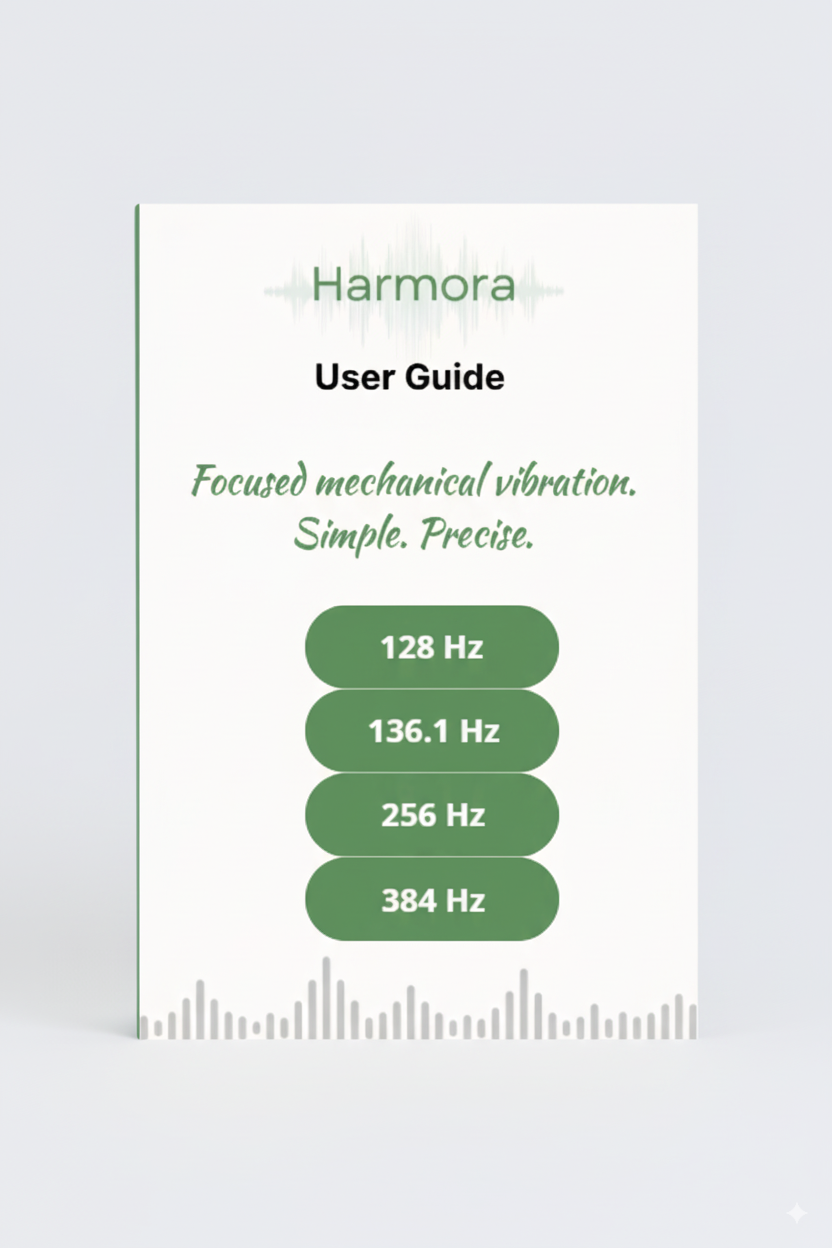 Harmora

User Guide

Focused mechanical vibration.
Simple. Precise.

128 Hz

136.1 Hz

256 Hz

384 Hz